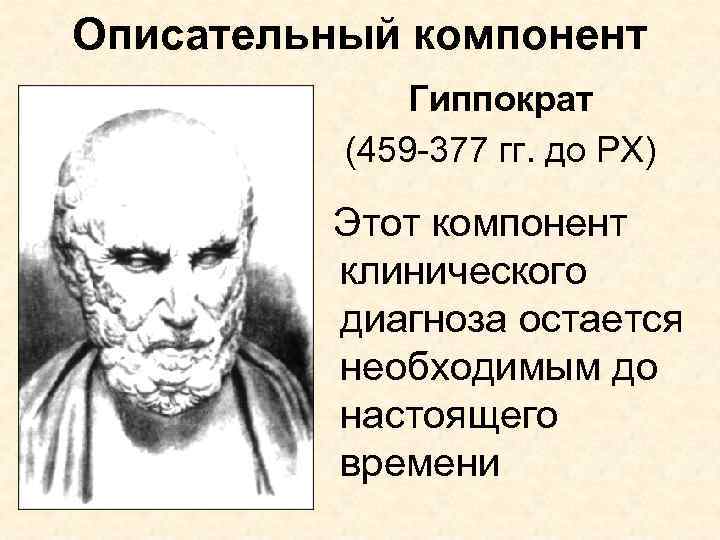 Описательный компонент

Гиппократ
(459-377 гг. до РХ)

Этот компонент клинического диагноза остается необходимым до настоящего времени